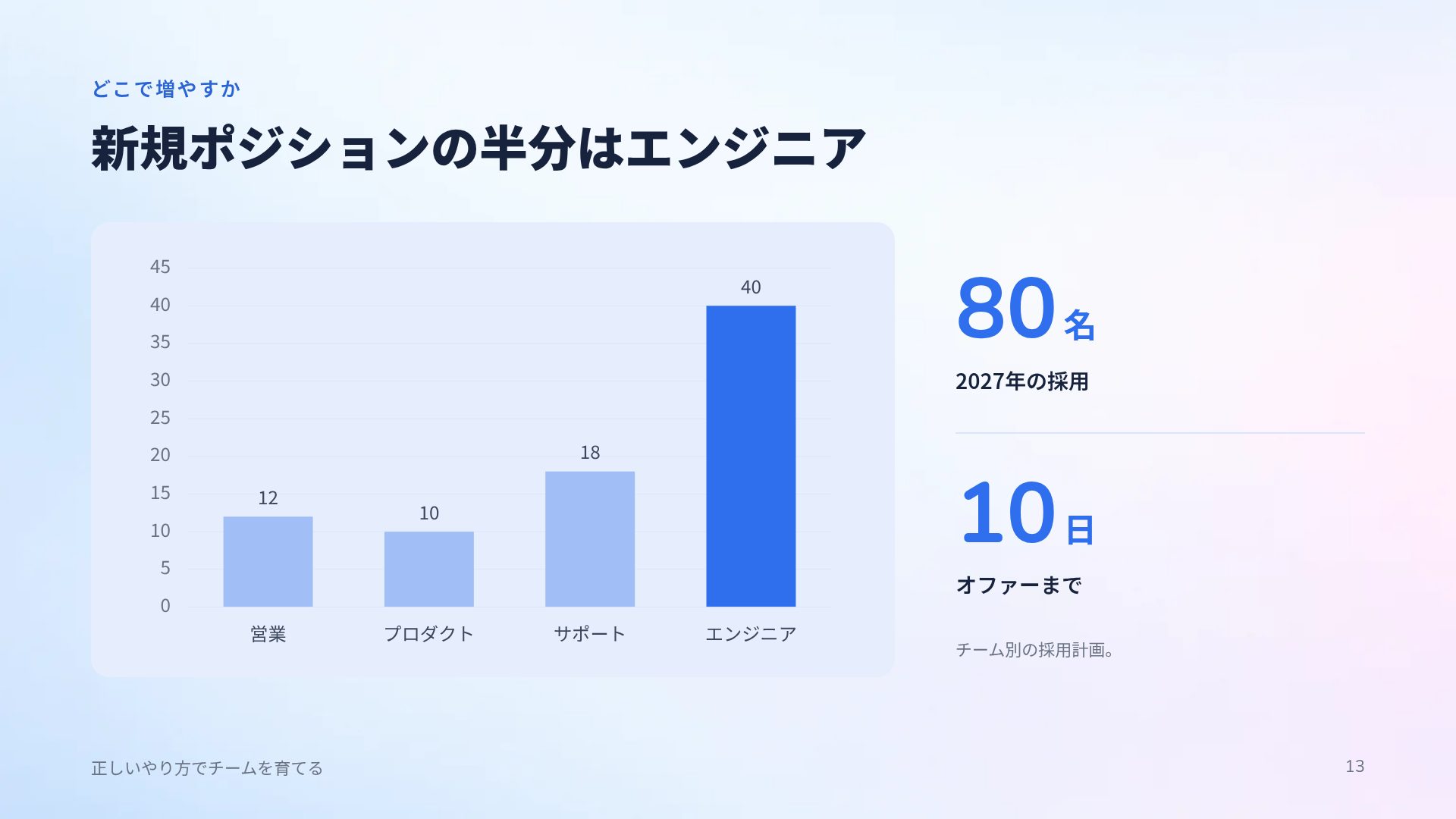 どこで増やすか

新規ポジションの半分はエンジニア

45
40
35
30
25
20
15
10
5
0

12
10
18
40

営業
プロダクト
サポート
エンジニア

80名

2027年の採用

10日

オファーまで

チーム別の採用計画。

正しいやり方でチームを育てる

13